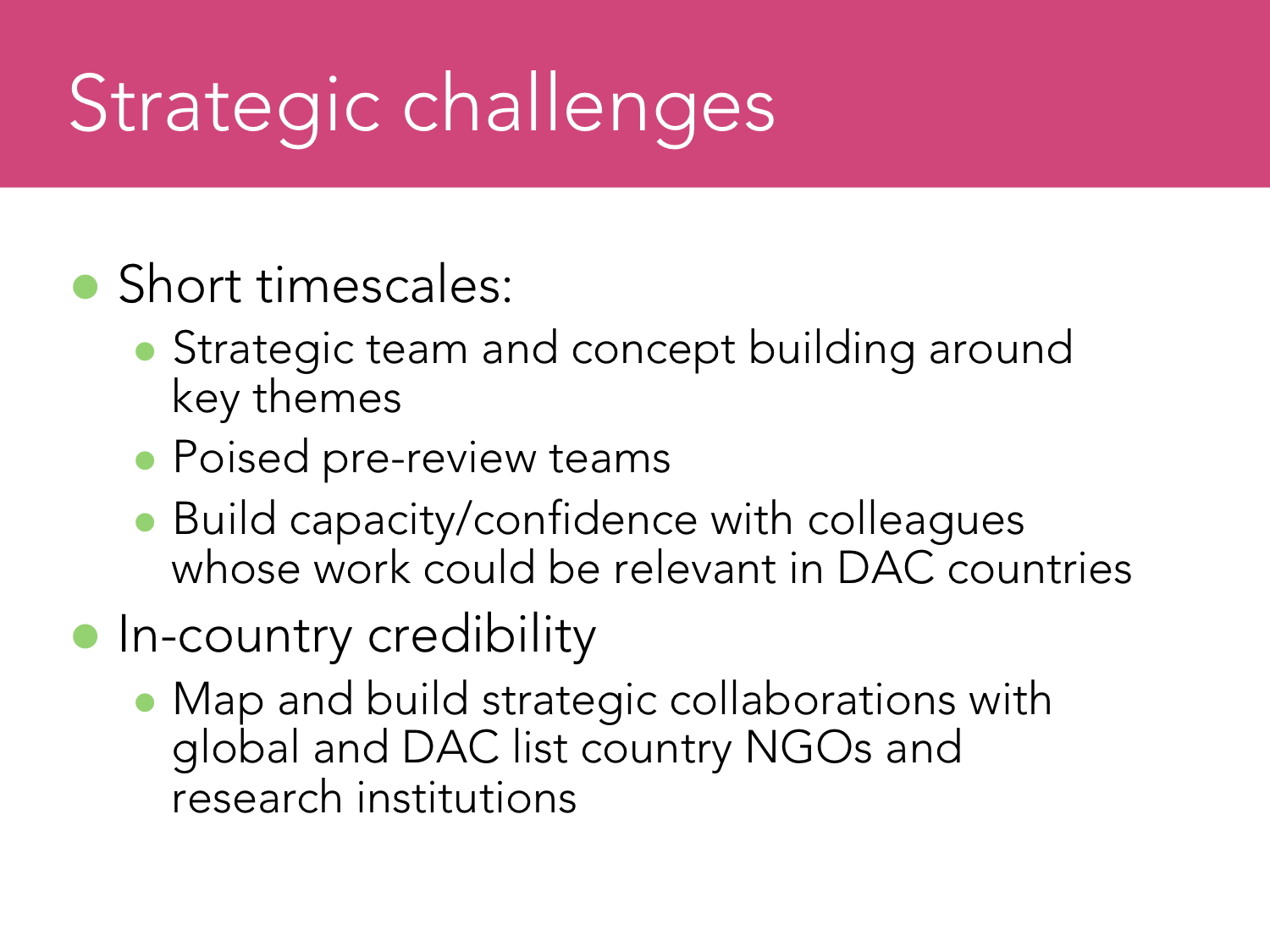 Strategic challenges

- Short timescales:
  - Strategic team and concept building around key themes
  - Poised pre-review teams
  - Build capacity/confidence with colleagues whose work could be relevant in DAC countries
- In-country credibility
  - Map and build strategic collaborations with global and DAC list country NGOs and research institutions